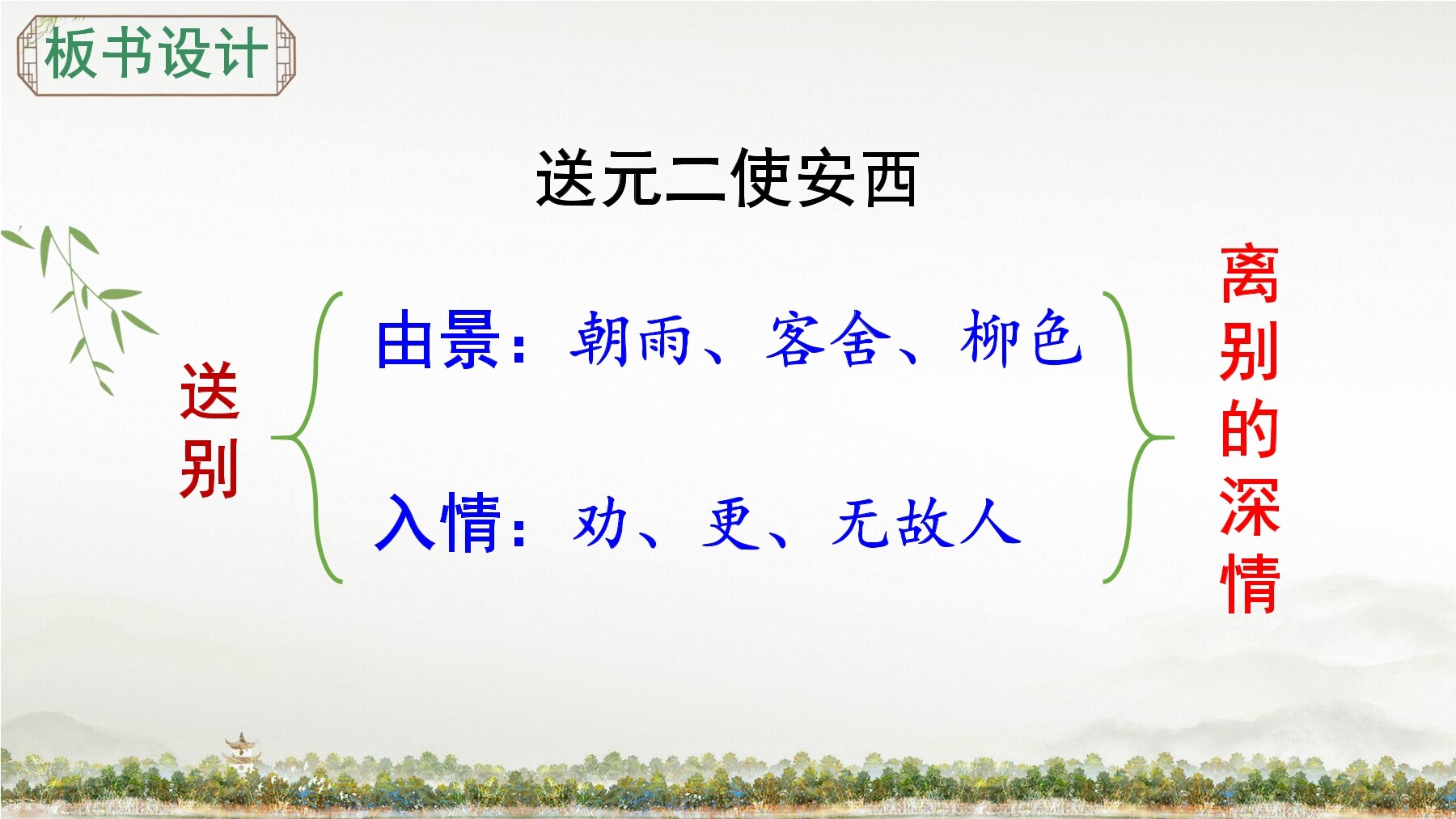 板书设计

送元二使安西

送别

由景：朝雨、客舍、柳色

入情：劝、更、无故人

离别的深情